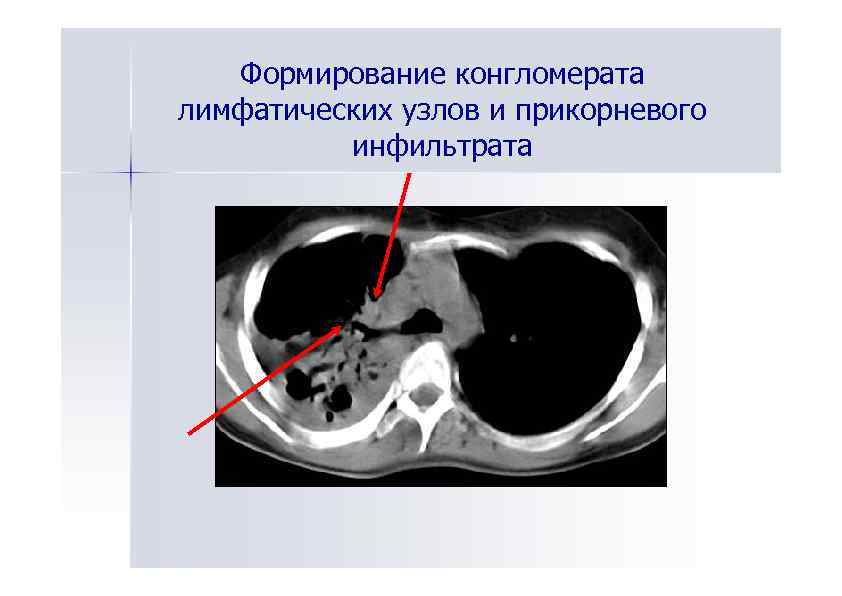 Формирование конгломерата лимфатических узлов и прикорневого инфильтрата